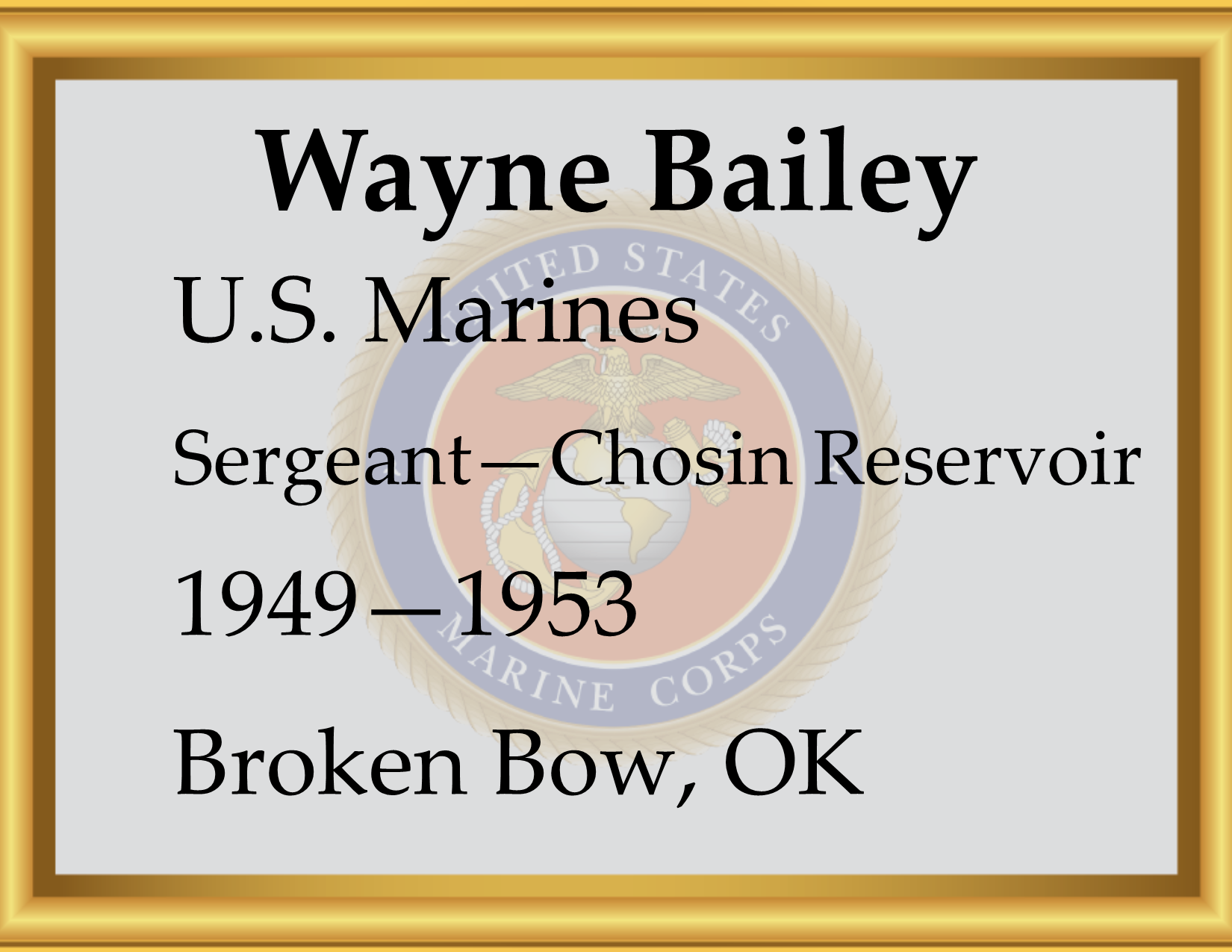 Wayne Bailey

U.S. Marines

Sergeant—Chosin Reservoir

1949—1953

Broken Bow, OK

UNITED STATES MARINE CORPS